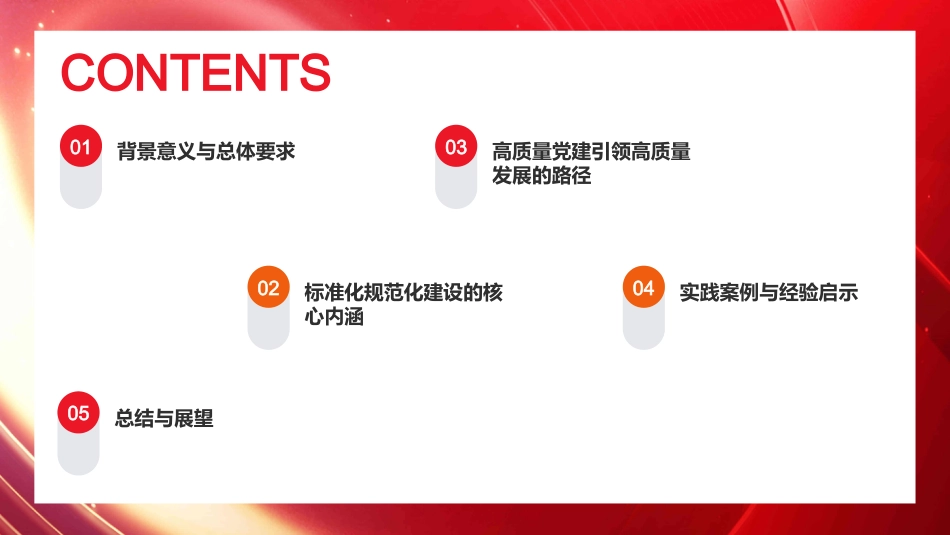 CONTENTS

01 背景意义与总体要求

03 高质量党建引领高质量发展的路径

02 标准化规范化建设的核心内涵

04 实践案例与经验启示

05 总结与展望